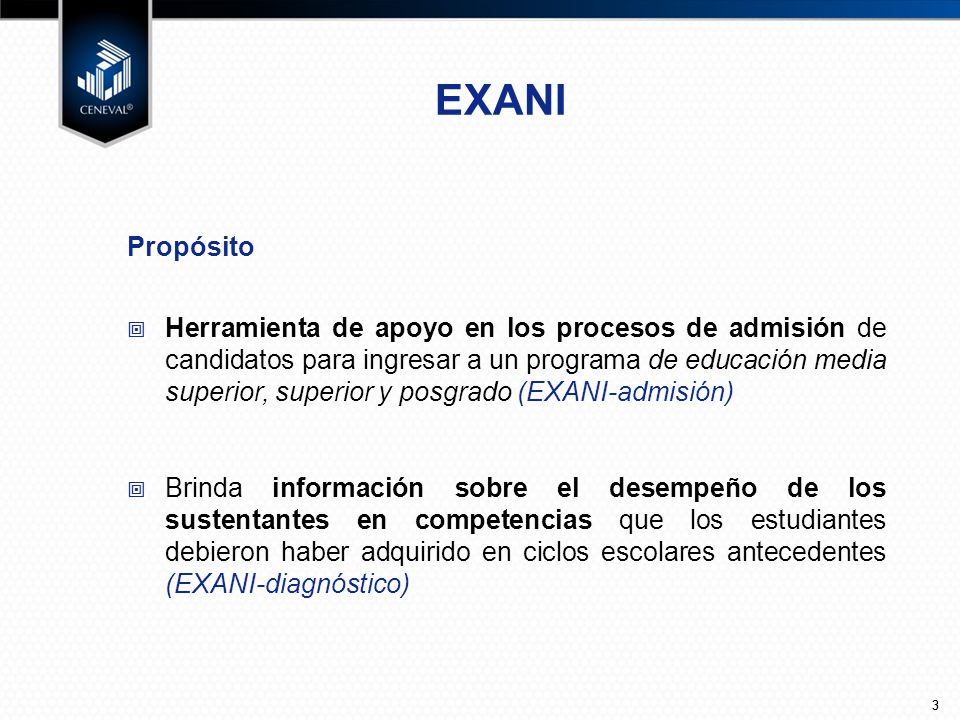 CENEVAL®

EXANI

Propósito

Herramienta de apoyo en los procesos de admisión de candidatos para ingresar a un programa de educación media superior, superior y posgrado (EXANI-admisión)

Brinda información sobre el desempeño de los sustentantes en competencias que los estudiantes debieron haber adquirido en ciclos escolares antecedentes (EXANI-diagnóstico)

3